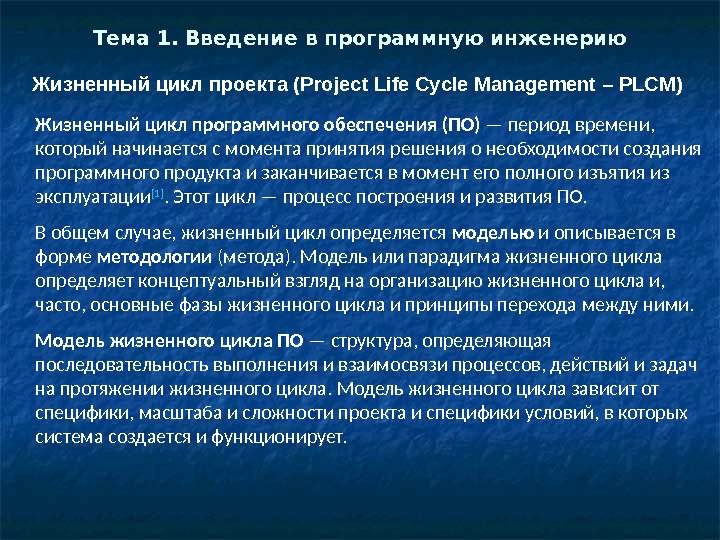 Тема 1. Введение в программную инженерию

Жизненный цикл проекта (Project Life Cycle Management – PLCM)

Жизненный цикл программного обеспечения (ПО) — период времени, который начинается с момента принятия решения о необходимости создания программного продукта и заканчивается в момент его полного изъятия из эксплуатации[1]. Этот цикл — процесс построения и развития ПО.

В общем случае, жизненный цикл определяется моделью и описывается в форме методологии (метода). Модель или парадигма жизненного цикла определяет концептуальный взгляд на организацию жизненного цикла и, часто, основные фазы жизненного цикла и принципы перехода между ними.

Модель жизненного цикла ПО — структура, определяющая последовательность выполнения и взаимосвязи процессов, действий и задач на протяжении жизненного цикла. Модель жизненного цикла зависит от специфики, масштаба и сложности проекта и специфики условий, в которых система создается и функционирует.